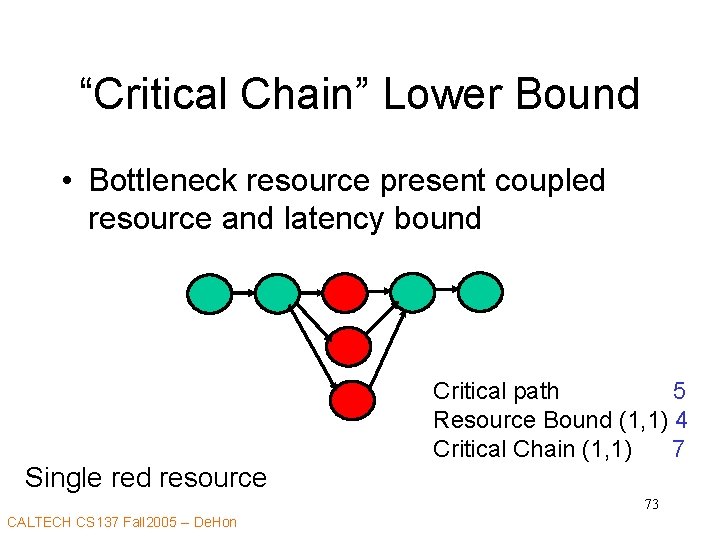 “Critical Chain” Lower Bound

• Bottleneck resource present coupled resource and latency bound

Critical path 5
Resource Bound (1,1) 4
Critical Chain (1,1) 7

Single red resource

73

CALTECH CS137 Fall2005 – DeHon